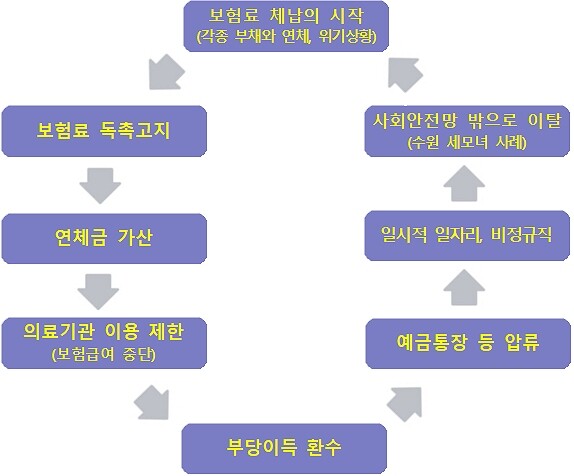 보험료 체납의 시작
(각종 부채와 연체, 위기상황)

보험료 독촉고지

연체금 가산

의료기관 이용 제한
(보험급여 중단)

부당이득 환수

예금통장 등 압류

일시적 일자리, 비정규직

사회안전망 밖으로 이탈
(수원 세모녀 사례)